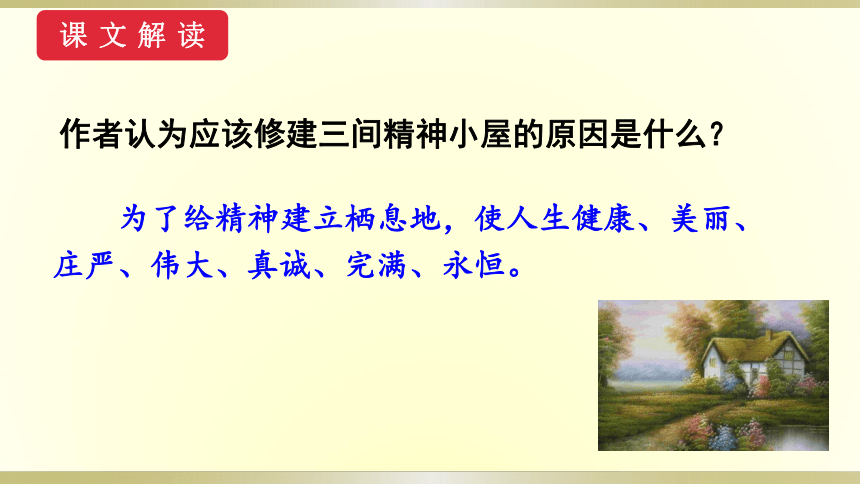 课文解读

作者认为应该修建三间精神小屋的原因是什么？

为了给精神建立栖息地，使人生健康、美丽、庄严、伟大、真诚、完满、永恒。